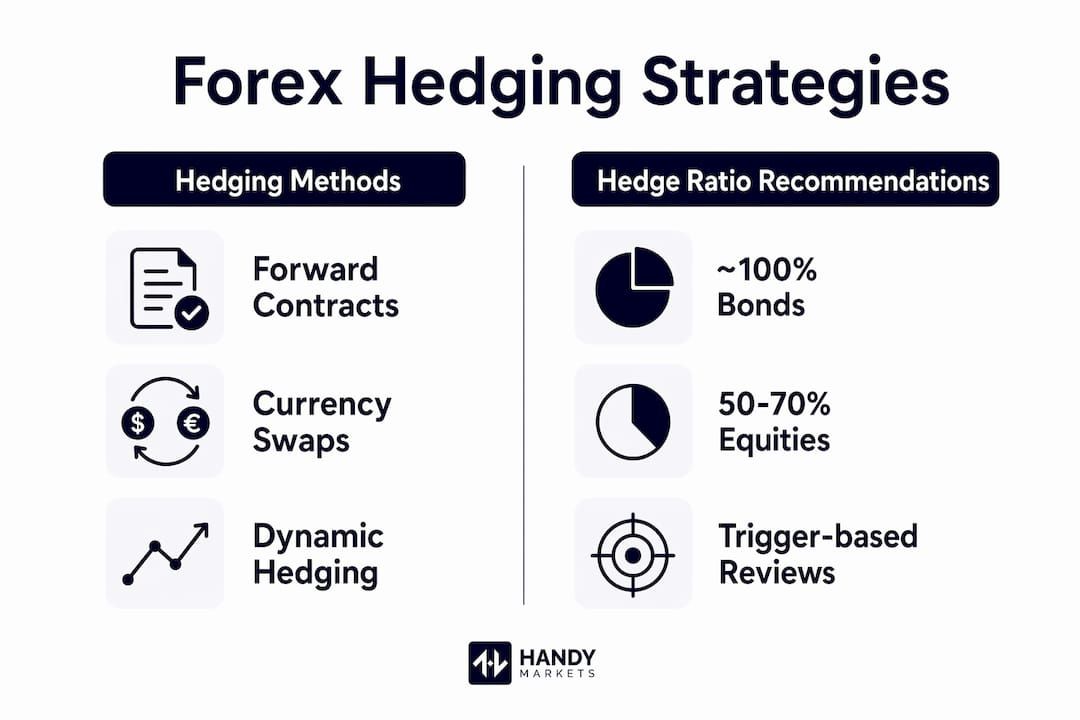 Forex Hedging Strategies

Hedging Methods

Forward Contracts

$ €

Currency Swaps

Dynamic Hedging

Hedge Ratio Recommendations

~100% Bonds

50-70% Equities

Trigger-based Reviews

HANDY MARKETS